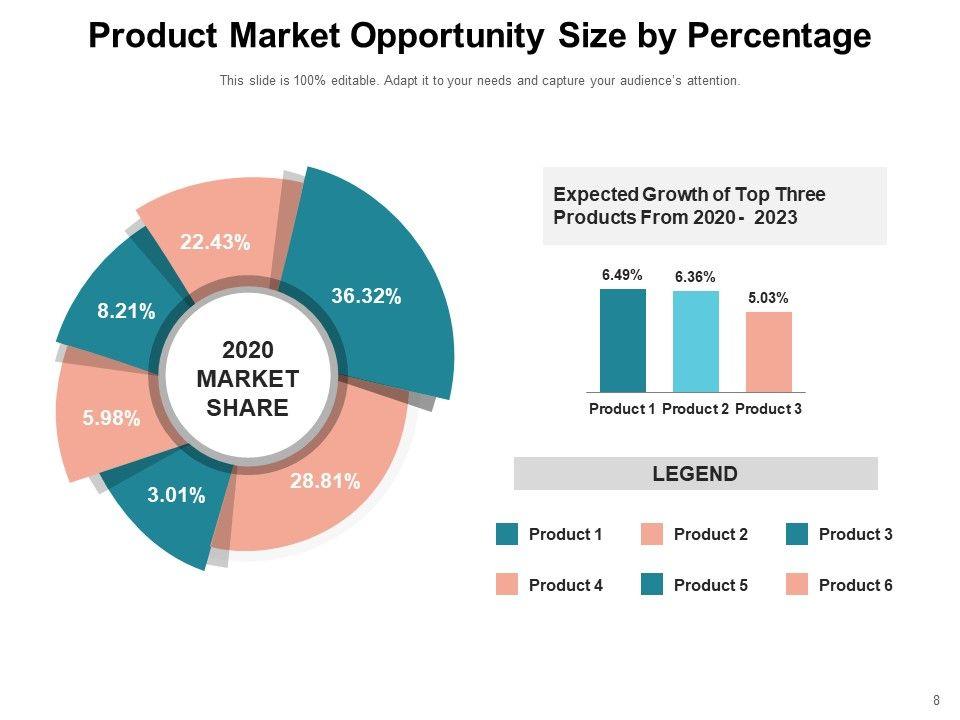 Product Market Opportunity Size by Percentage

This slide is 100% editable. Adapt it to your needs and capture your audience's attention.

22.43%

36.32%

8.21%

2020 MARKET SHARE

5.98%

3.01%

28.81%

Expected Growth of Top Three Products From 2020 - 2023

6.49%

6.36%

5.03%

Product 1 Product 2 Product 3

LEGEND

Product 1
Product 2
Product 3
Product 4
Product 5
Product 6

8